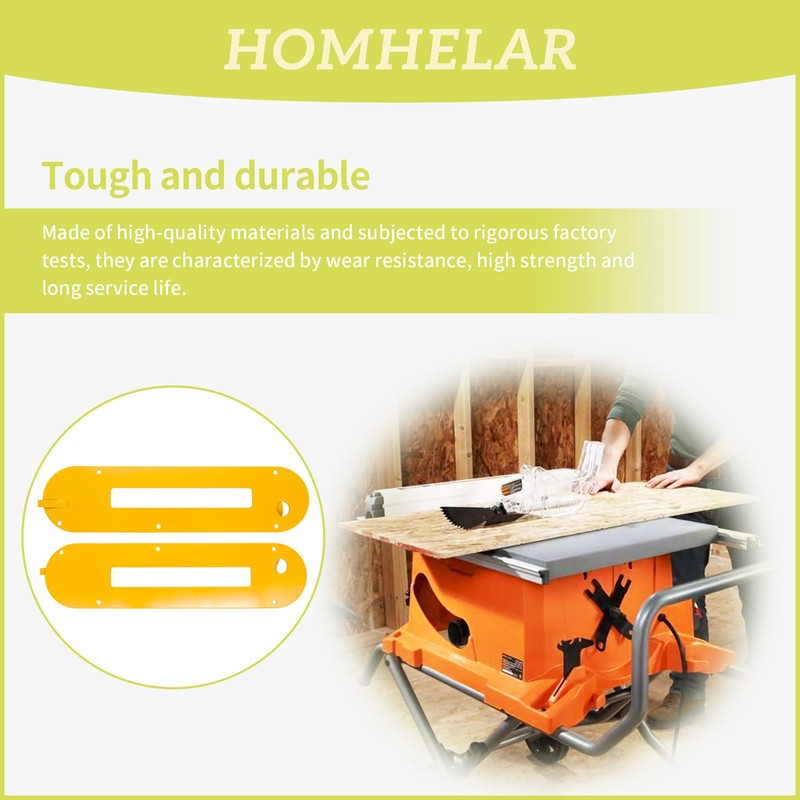 HOMHELAR

Tough and durable

Made of high-quality materials and subjected to rigorous factory tests, they are characterized by wear resistance, high strength and long service life.